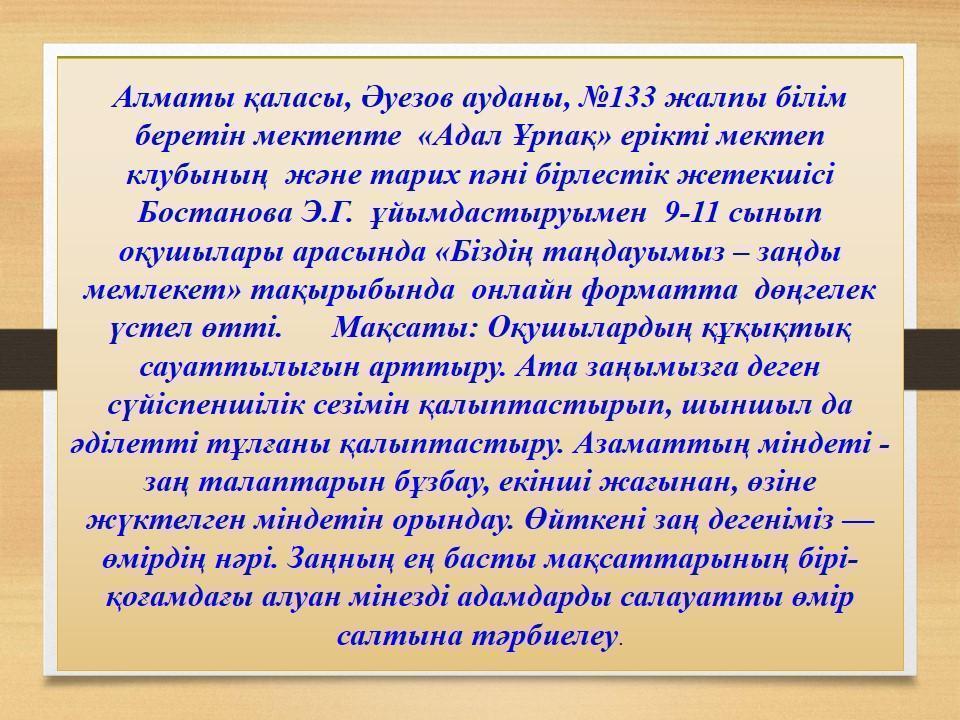 Алматы қаласы, Әуезов ауданы, №133 жалпы білім беретін мектепте «Адал Ұрпақ» ерікті мектеп клубының және тарих пәні бірлестік жетекшісі Бостанова Э.Г. ұйымдастыруымен 9-11 сынып оқушылары арасында «Біздің таңдауымыз – заңды мемлекет» тақырыбында онлайн форматта дөңгелек үстел өтті. Мақсаты: Оқушылардың құқықтық сауаттылығын арттыру. Ата заңымызға деген сүйіспеншілік сезімін қалыптастырып, шыншыл да әділетті тұлғаны қалыптастыру. Азаматтың міндеті - заң талаптарын бұзбау, екінші жағынан, өзіне жүктелген міндетін орындау. Өйткені заң дегеніміз — өмірдің нәрі. Заңның ең басты мақсаттарының бірі- қоғамдағы алуан мінезді адамдарды салауатты өмір салтына тәрбиелеу.